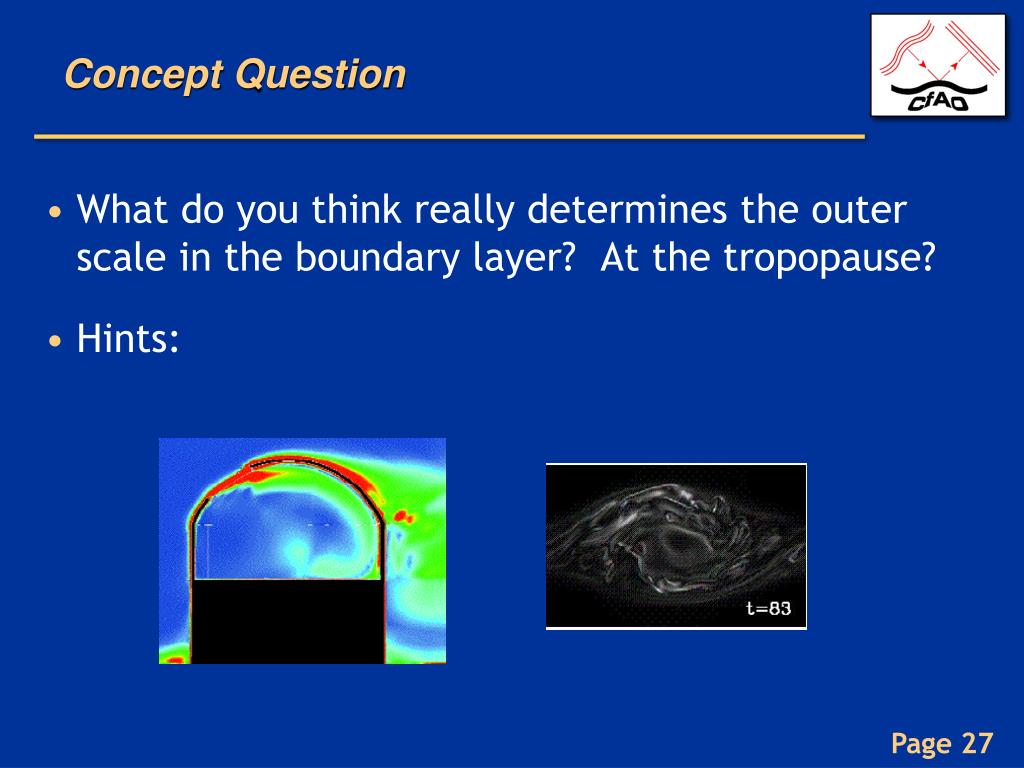 Concept Question

CfAO

• What do you think really determines the outer scale in the boundary layer? At the tropopause?

• Hints:

t=83

Page 27